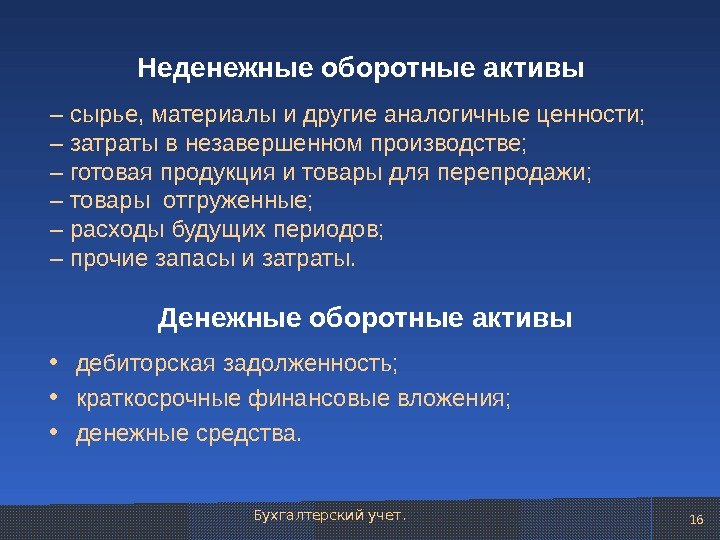 Неденежные оборотные активы

– сырье, материалы и другие аналогичные ценности;
– затраты в незавершенном производстве;
– готовая продукция и товары для перепродажи;
– товары отгруженные;
– расходы будущих периодов;
– прочие запасы и затраты.

Денежные оборотные активы

• дебиторская задолженность;
• краткосрочные финансовые вложения;
• денежные средства.

Бухгалтерский учет.

16